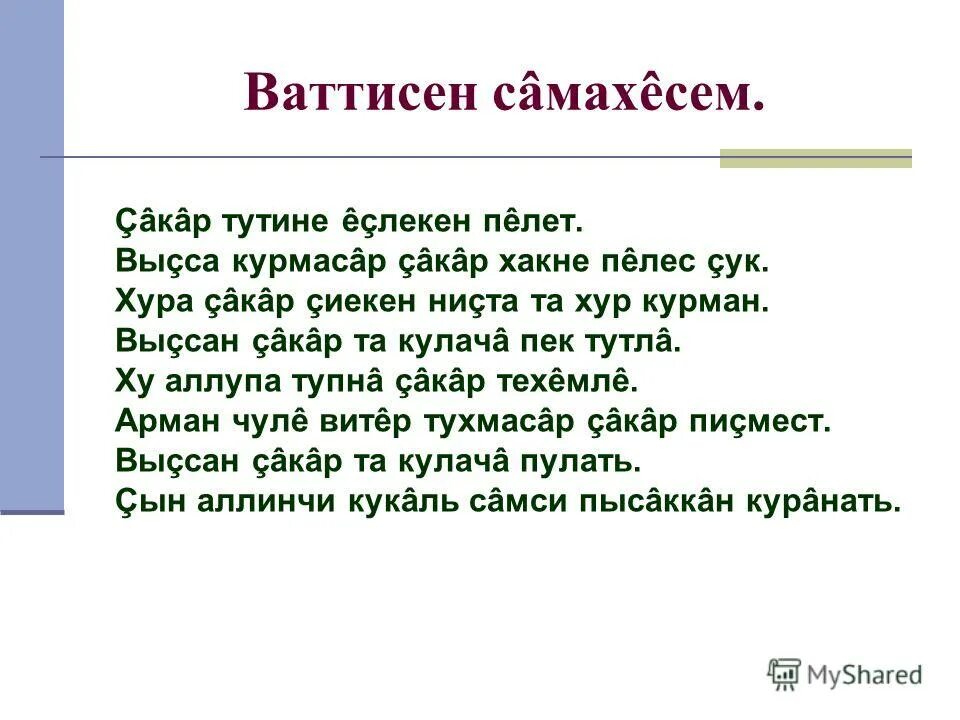 Ваттисен сâмахêсем.

Çâкâр тутине êçлекен пêлет.
Выçса курмасâр çâкâр хакне пêлес çук.
Хура çâкâр çиекен ниçта та хур курман.
Выççан çâкâр та кулачâ пек тутлâ.
Ху аллупа тупнâ çâкâр техêмлê.
Арман чулê витêр тухмасâр çâкâр пиçмест.
Выççан çâкâр та кулачâ пулать.
Çын аллинчи кукâль сâмси пысâккâн курâнать.

MyShared